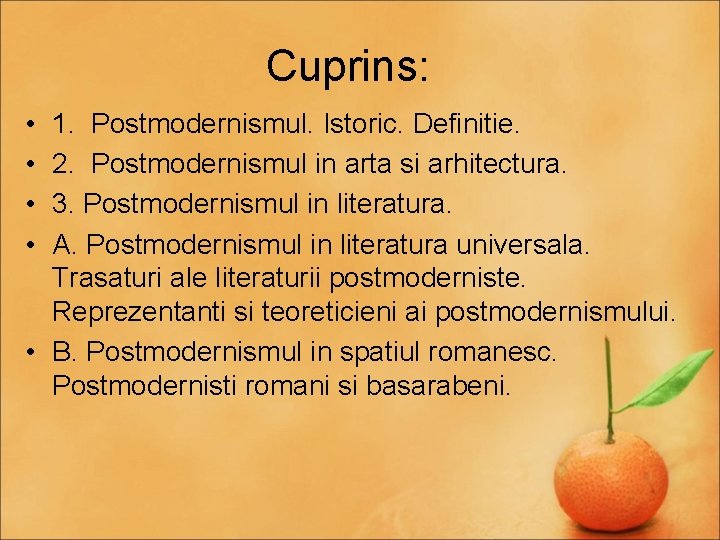 Cuprins:

• 1. Postmodernismul. Istoric. Definitie.
• 2. Postmodernismul in arta si arhitectura.
• 3. Postmodernismul in literatura.
• A. Postmodernismul in literatura universala. Trasaturi ale literaturii postmoderniste. Reprezentanti si teoreticieni ai postmodernismului.
• B. Postmodernismul in spatiul romanesc. Postmodernisti romani si basarabeni.